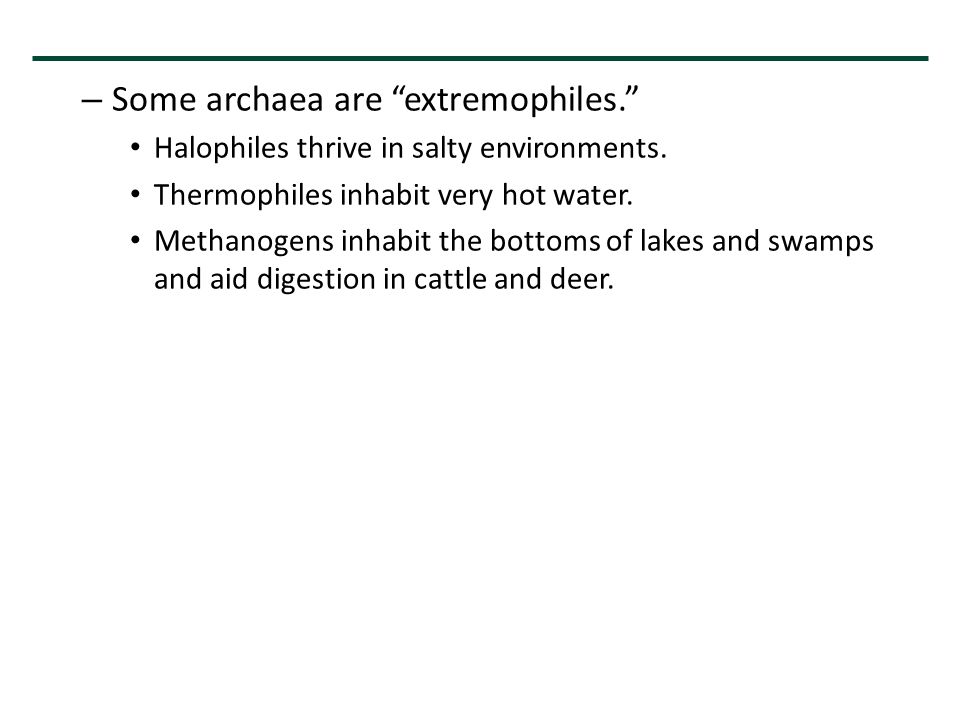 – Some archaea are “extremophiles.”

• Halophiles thrive in salty environments.

• Thermophiles inhabit very hot water.

• Methanogens inhabit the bottoms of lakes and swamps and aid digestion in cattle and deer.